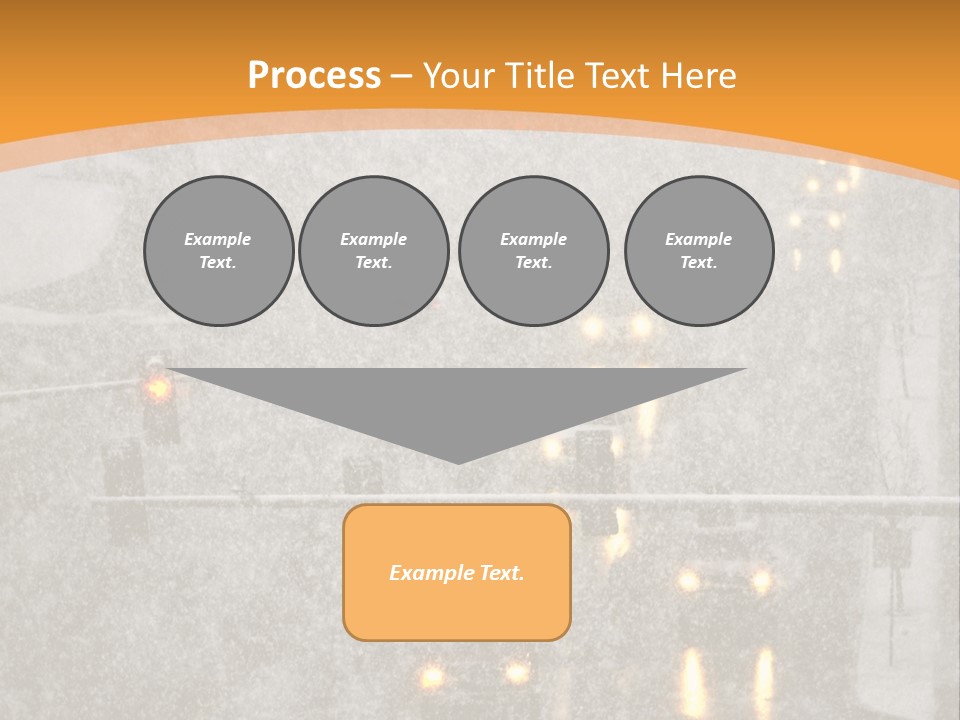 Process – Your Title Text Here

Example Text.

Example Text.

Example Text.

Example Text.

Example Text.